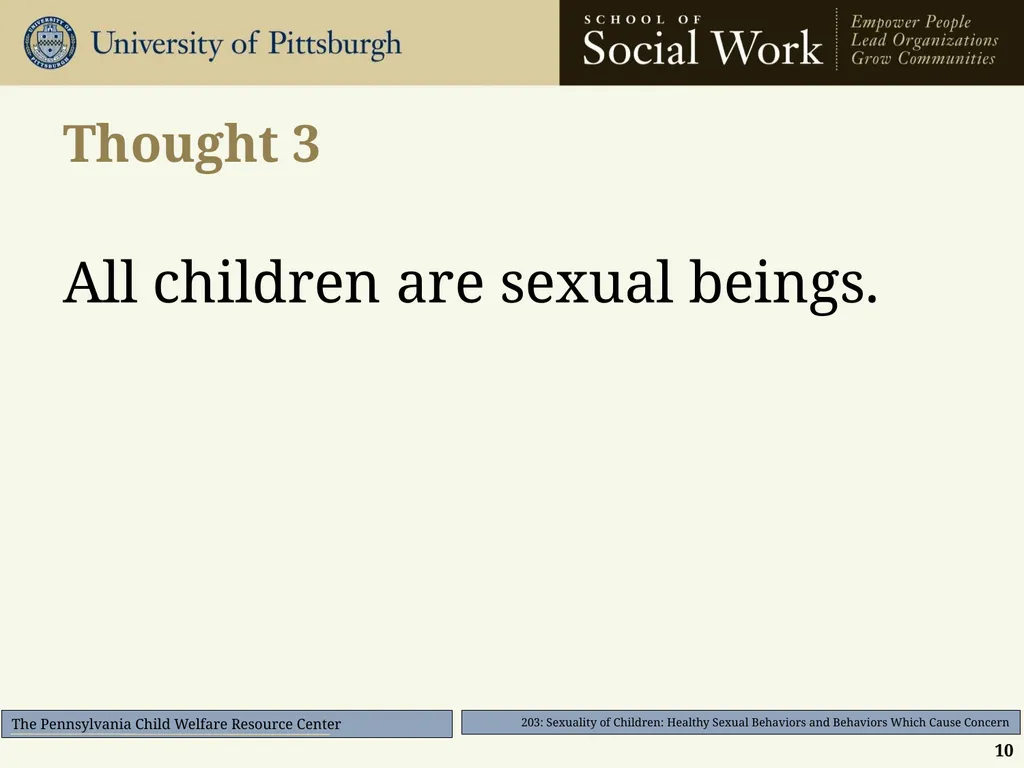 University of Pittsburgh

SCHOOL OF
Social Work

Empower People
Lead Organizations
Grow Communities

Thought 3

All children are sexual beings.

The Pennsylvania Child Welfare Resource Center

203: Sexuality of Children: Healthy Sexual Behaviors and Behaviors Which Cause Concern

10